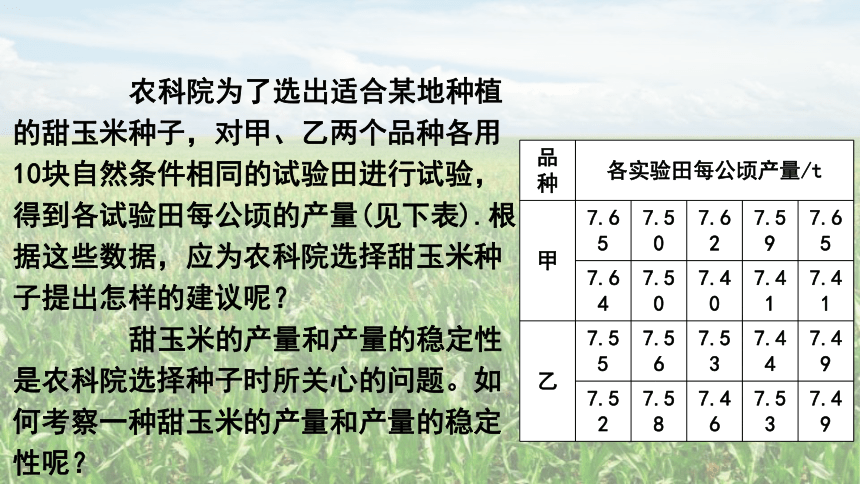 农科院为了选出适合某地种植的甜玉米种子，对甲、乙两个品种各用10块自然条件相同的试验田进行试验，得到各试验田每公顷的产量(见下表).根据这些数据，应为农科院选择甜玉米种子提出怎样的建议呢？

甜玉米的产量和产量的稳定性是农科院选择种子时所关心的问题。如何考察一种甜玉米的产量和产量的稳定性呢？

| 品种 | 各实验田每公顷产量/t | | | | |
|---|---|---|---|---|---|
| 甲 | 7.65 | 7.50 | 7.62 | 7.59 | 7.65 |
| | 7.64 | 7.50 | 7.40 | 7.41 | 7.41 |
| 乙 | 7.55 | 7.56 | 7.53 | 7.44 | 7.49 |
| | 7.52 | 7.58 | 7.46 | 7.53 | 7.49 |